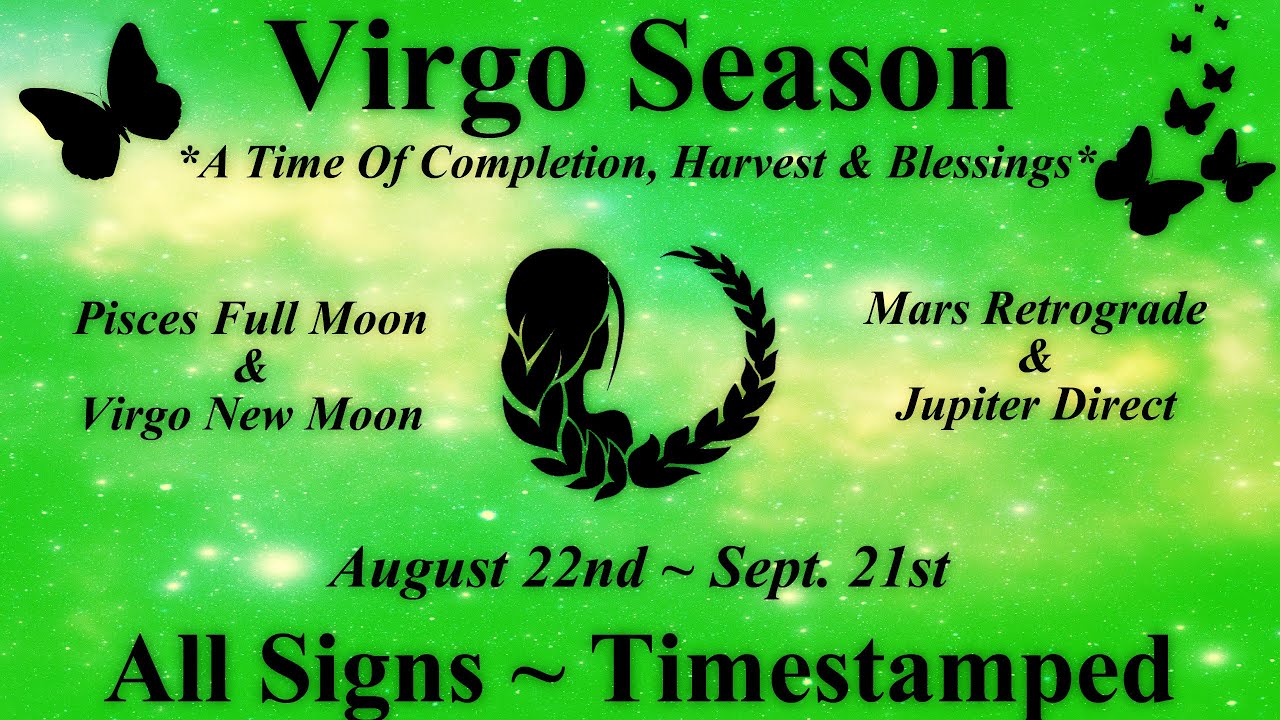 Virgo Season

*A Time Of Completion, Harvest & Blessings*

Pisces Full Moon
&
Virgo New Moon

Mars Retrograde
&
Jupiter Direct

August 22nd ~ Sept. 21st

All Signs ~ Timestamped